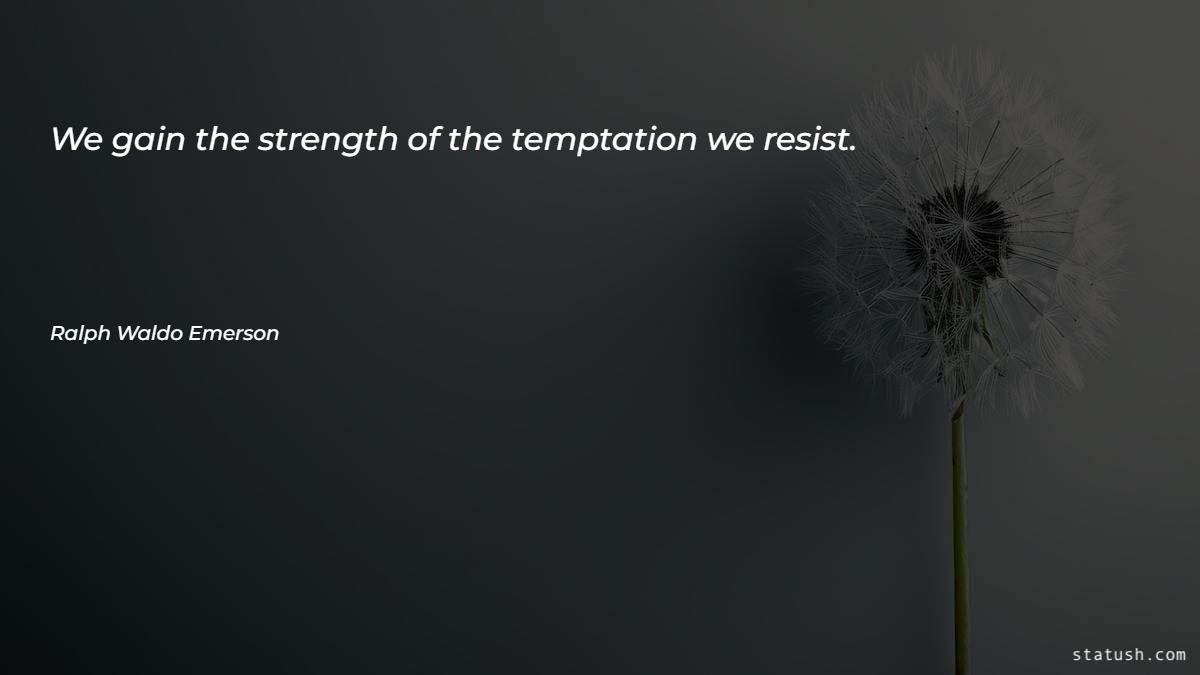 We gain the strength of the temptation we resist.

Ralph Waldo Emerson

statush.com